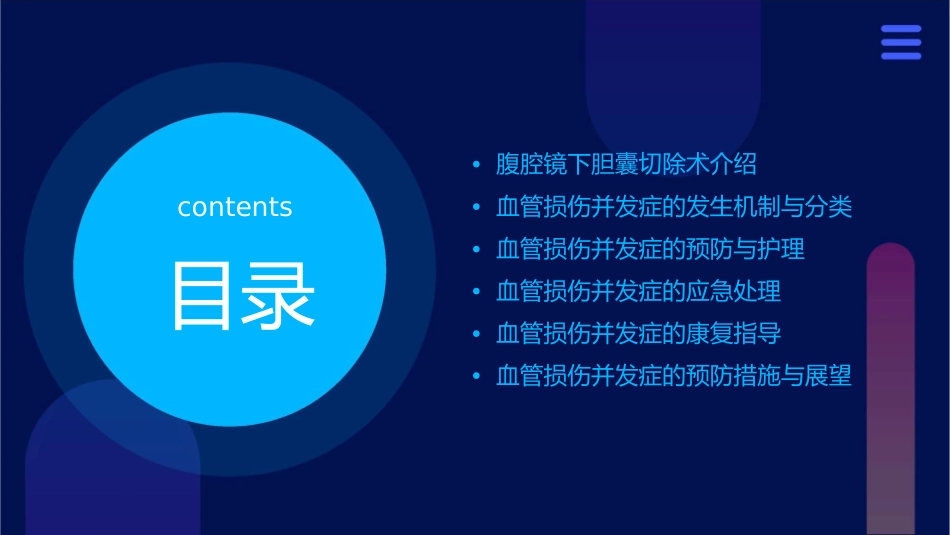 contents

目录

• 腹腔镜下胆囊切除术介绍
• 血管损伤并发症的发生机制与分类
• 血管损伤并发症的预防与护理
• 血管损伤并发症的应急处理
• 血管损伤并发症的康复指导
• 血管损伤并发症的预防措施与展望